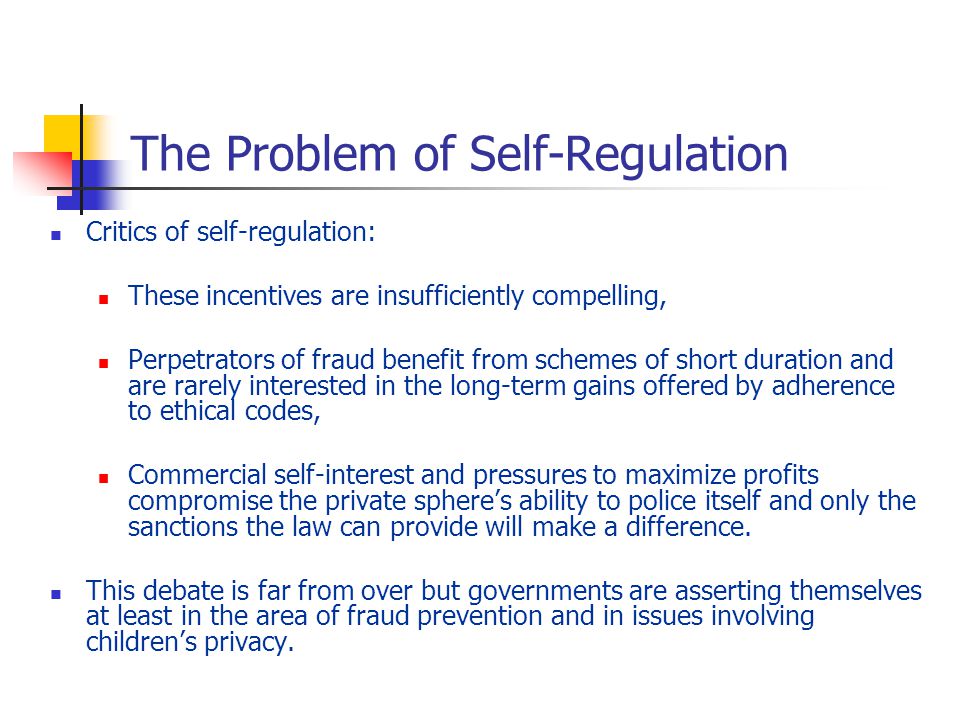 The Problem of Self-Regulation

Critics of self-regulation:

These incentives are insufficiently compelling,

Perpetrators of fraud benefit from schemes of short duration and are rarely interested in the long-term gains offered by adherence to ethical codes,

Commercial self-interest and pressures to maximize profits compromise the private sphere's ability to police itself and only the sanctions the law can provide will make a difference.

This debate is far from over but governments are asserting themselves at least in the area of fraud prevention and in issues involving children's privacy.